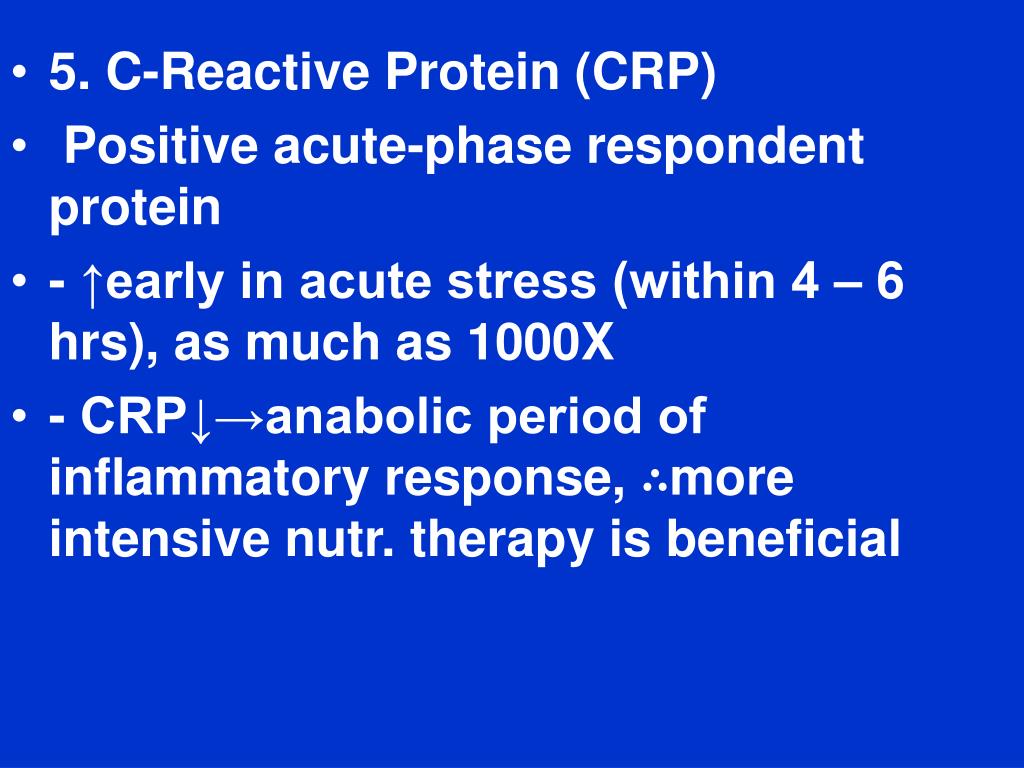 • 5. C-Reactive Protein (CRP)
• Positive acute-phase respondent protein
• - ↑early in acute stress (within 4 – 6 hrs), as much as 1000X
• - CRP↓→anabolic period of inflammatory response, ∴more intensive nutr. therapy is beneficial